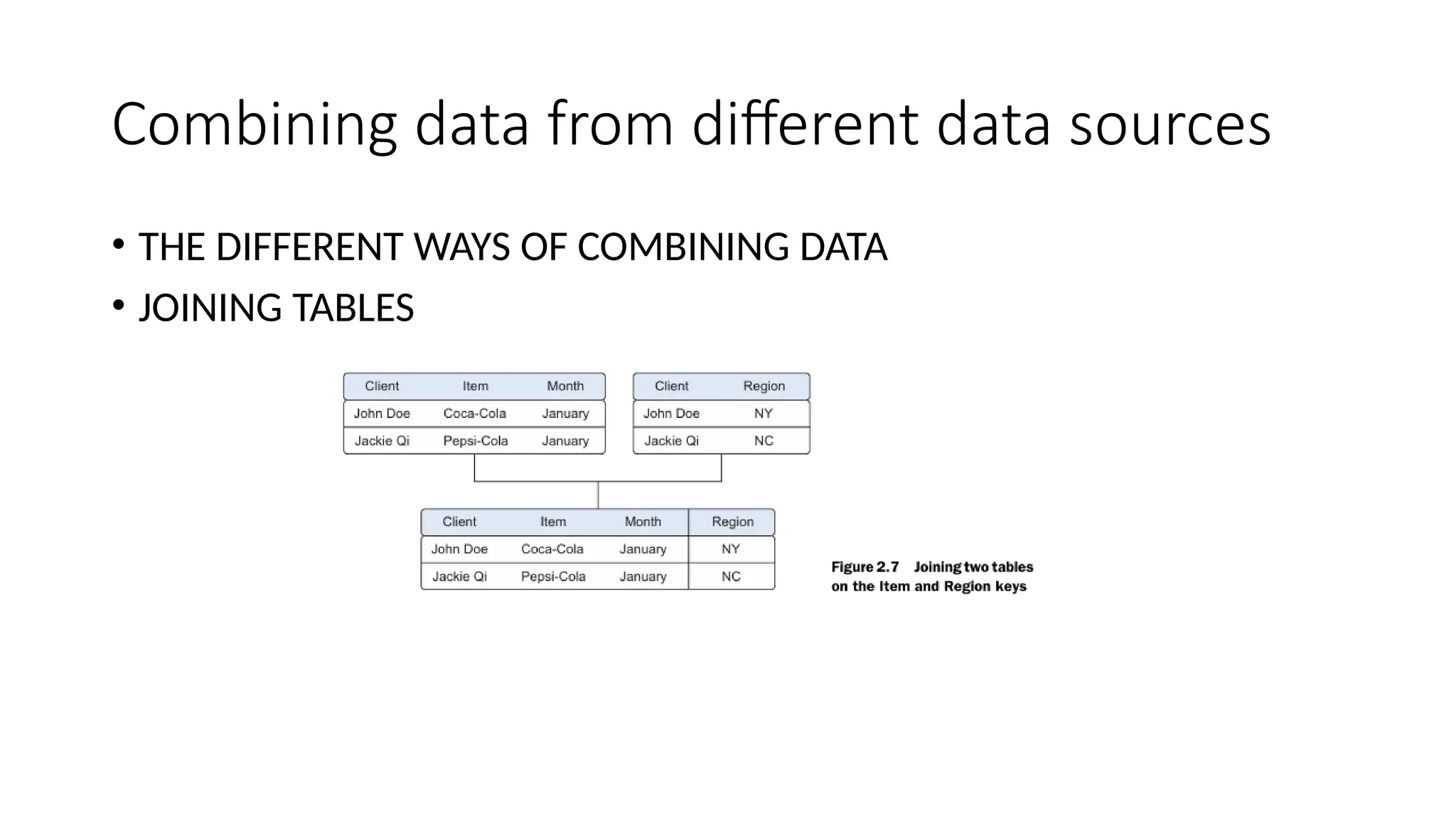 Combining data from different data sources

• THE DIFFERENT WAYS OF COMBINING DATA
• JOINING TABLES

| Client | Item | Month |
|---|---|---|
| John Doe | Coca-Cola | January |
| Jackie Qi | Pepsi-Cola | January |

| Client | Region |
|---|---|
| John Doe | NY |
| Jackie Qi | NC |

| Client | Item | Month | Region |
|---|---|---|---|
| John Doe | Coca-Cola | January | NY |
| Jackie Qi | Pepsi-Cola | January | NC |

Figure 2.7 Joining two tables on the Item and Region keys